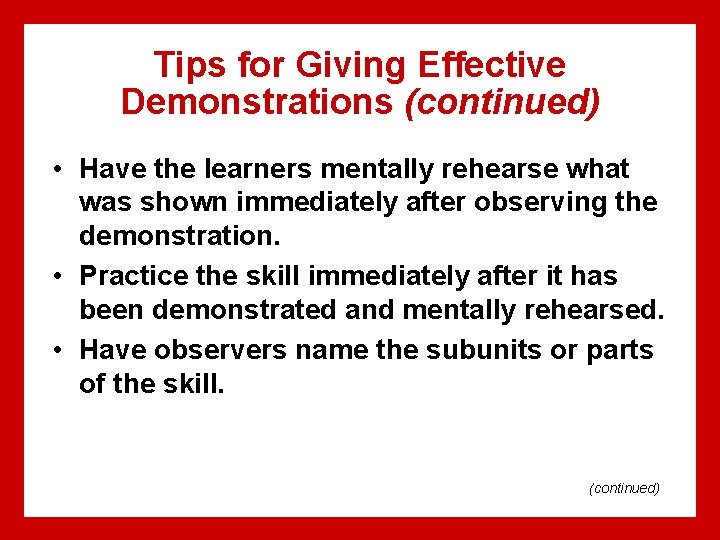 Tips for Giving Effective Demonstrations (continued)

• Have the learners mentally rehearse what was shown immediately after observing the demonstration.

• Practice the skill immediately after it has been demonstrated and mentally rehearsed.

• Have observers name the subunits or parts of the skill.

(continued)